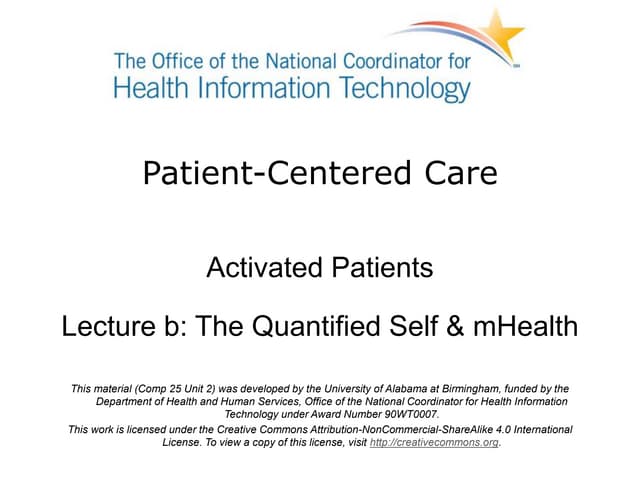 The Office of the National Coordinator for Health Information Technology

Patient-Centered Care

Activated Patients

Lecture b: The Quantified Self & mHealth

This material (Comp 25 Unit 2) was developed by the University of Alabama at Birmingham, funded by the Department of Health and Human Services, Office of the National Coordinator for Health Information Technology under Award Number 90WT0007.

This work is licensed under the Creative Commons Attribution-NonCommercial-ShareAlike 4.0 International License. To view a copy of this license, visit http://creativecommons.org.